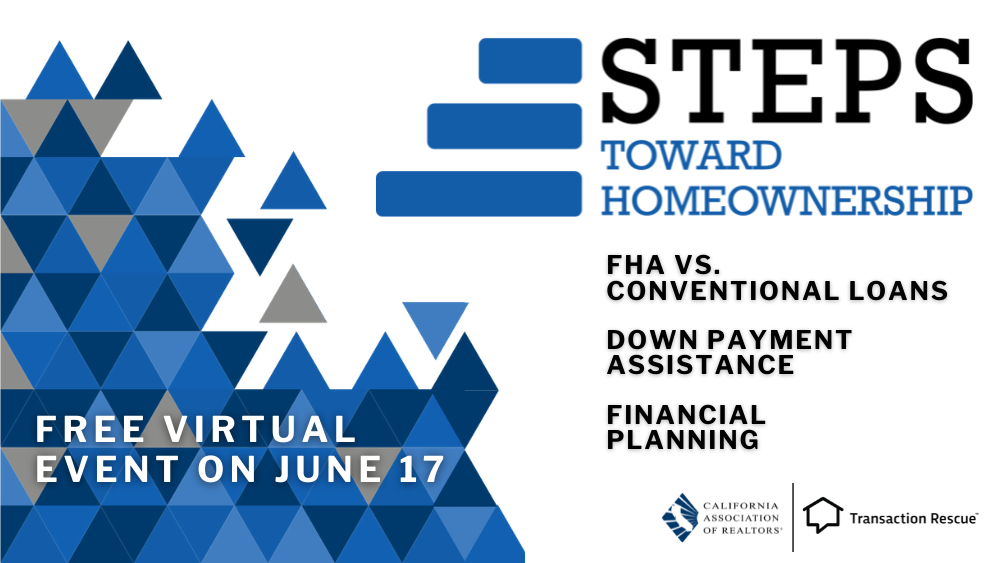 STEPS
TOWARD
HOMEOWNERSHIP

FHA VS.
CONVENTIONAL LOANS

DOWN PAYMENT
ASSISTANCE

FINANCIAL
PLANNING

FREE VIRTUAL
EVENT ON JUNE 17

CALIFORNIA
ASSOCIATION
OF REALTORS®

Transaction Rescue™